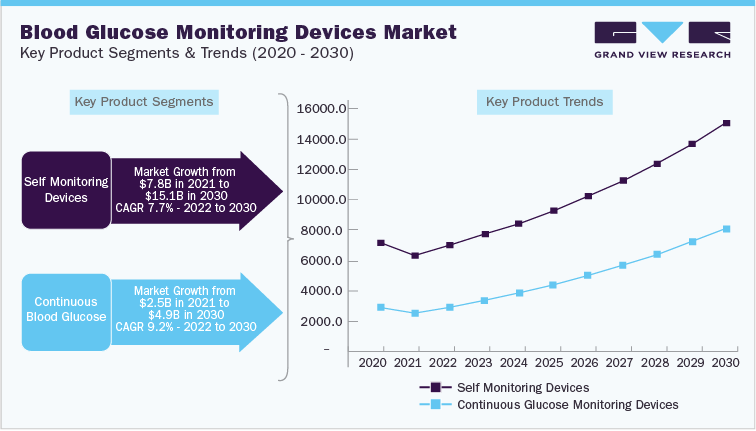 Blood Glucose Monitoring Devices Market
Key Product Segments & Trends (2020 - 2030)

GRAND VIEW RESEARCH

Key Product Segments

Self Monitoring Devices

Market Growth from $7.8B in 2021 to $15.1B in 2030 CAGR 7.7% - 2022 to 2030

Continuous Blood Glucose

Market Growth from $2.5B in 2021 to $4.9B in 2030 CAGR 9.2% - 2022 to 2030

Key Product Trends

16000.0
14000.0
12000.0
10000.0
8000.0
6000.0
4000.0
2000.0
-

2020 2021 2022 2023 2024 2025 2026 2027 2028 2029 2030

Self Monitoring Devices
Continuous Glucose Monitoring Devices